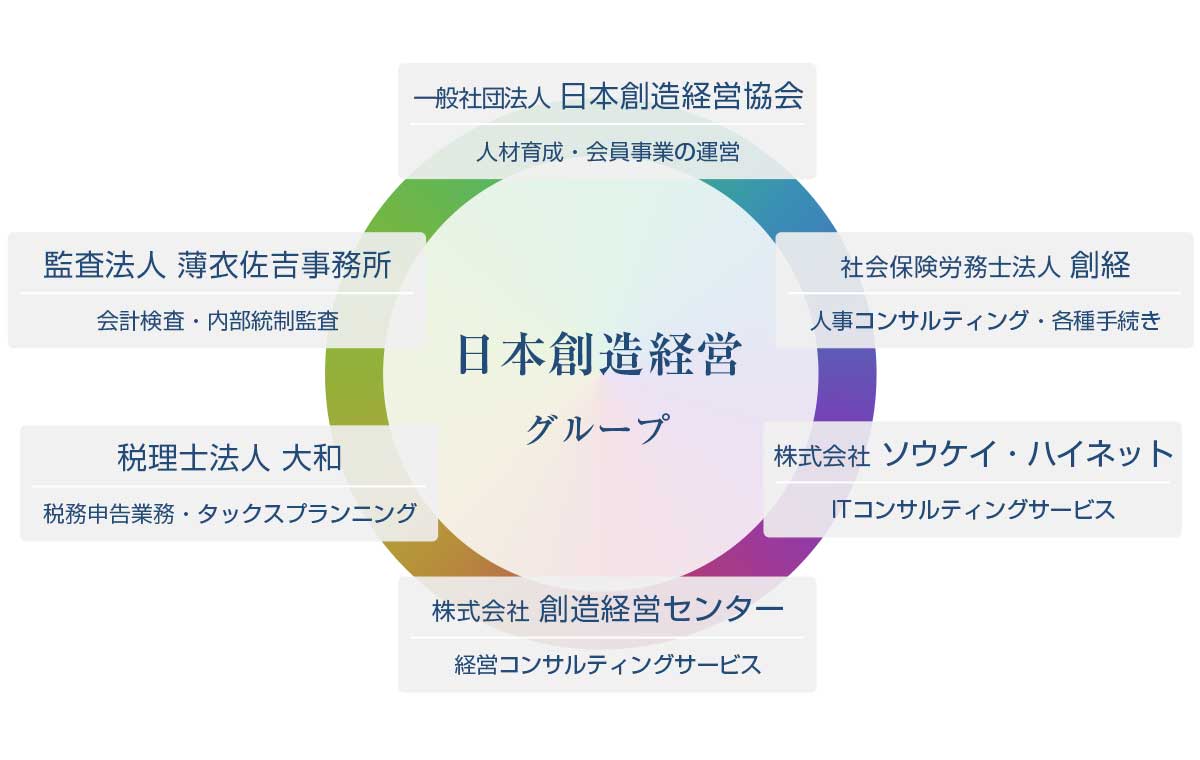 一般社団法人 日本創造経営協会

人材育成・会員事業の運営

監査法人 薄衣佐吉事務所

会計検査・内部統制監査

社会保険労務士法人 創経

人事コンサルティング・各種手続き

日本創造経営

グループ

税理士法人 大和

税務申告業務・タックスプランニング

株式会社 ソウケイ・ハイネット

ITコンサルティングサービス

株式会社 創造経営センター

経営コンサルティングサービス